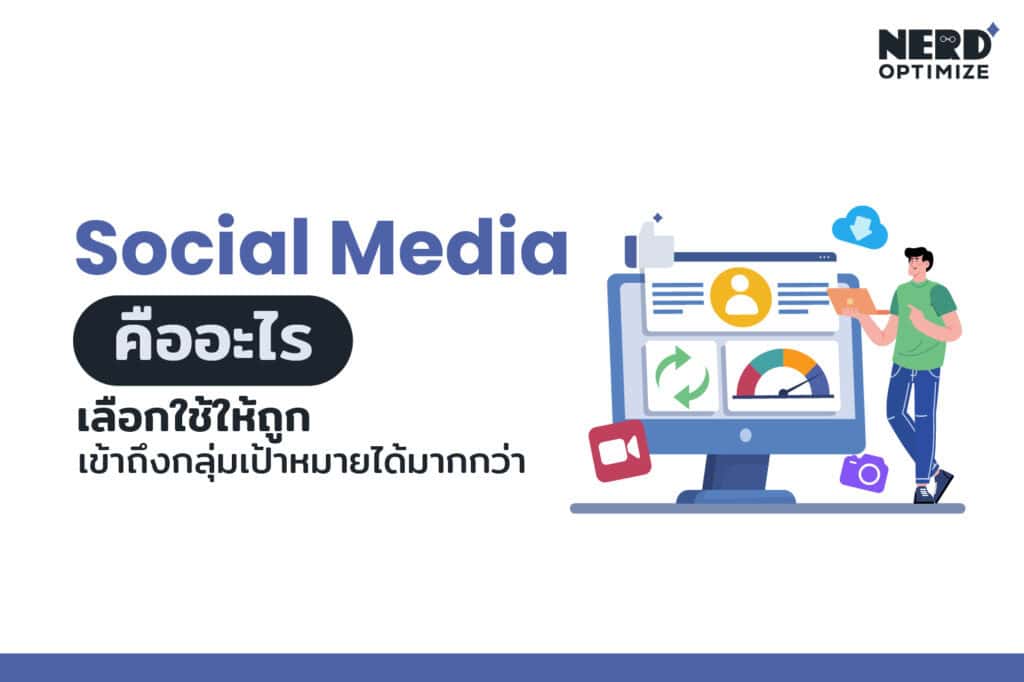 NERD
OPTIMIZE

Social Media
คืออะไร
เลือกใช้ให้ถูก
เข้าถึงกลุ่มเป้าหมายได้มากกว่า